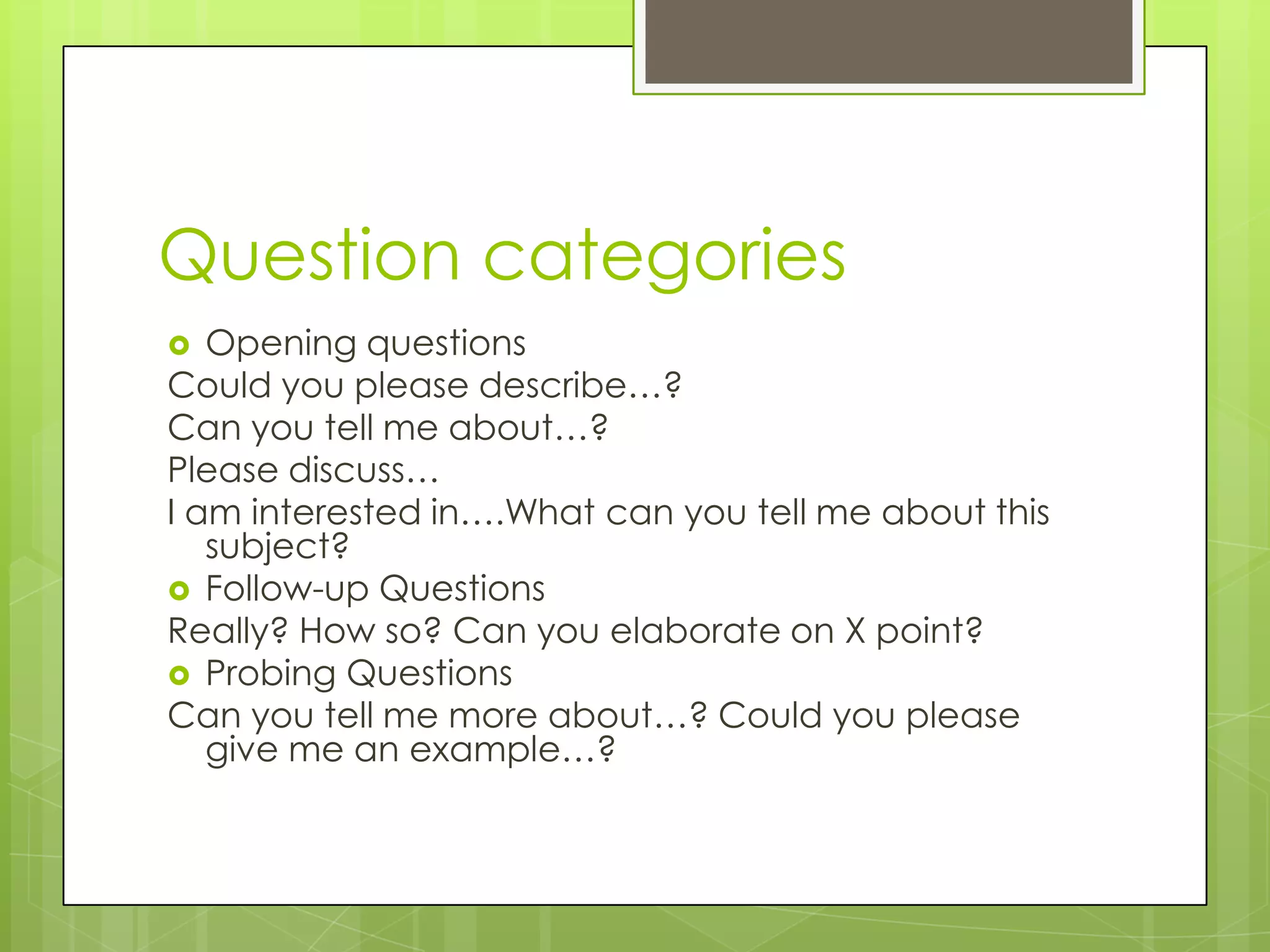 Question categories

Opening questions
Could you please describe…?
Can you tell me about…?
Please discuss…
I am interested in….What can you tell me about this subject?
Follow-up Questions
Really? How so? Can you elaborate on X point?
Probing Questions
Can you tell me more about…? Could you please give me an example…?